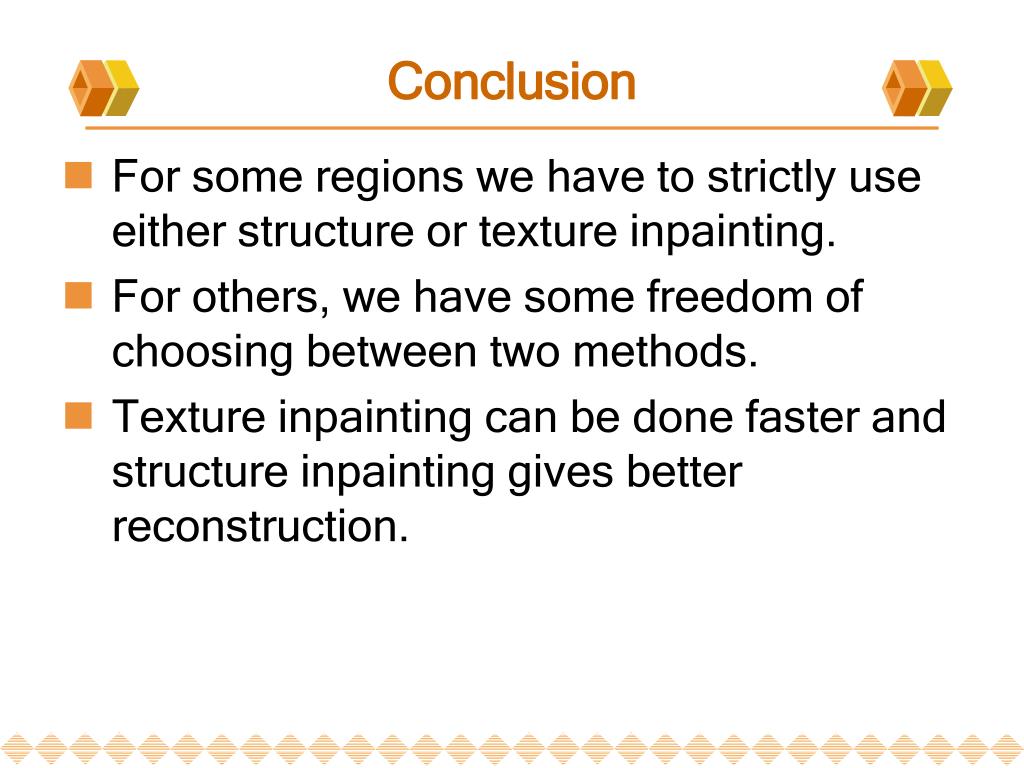 Conclusion

For some regions we have to strictly use either structure or texture inpainting.

For others, we have some freedom of choosing between two methods.

Texture inpainting can be done faster and structure inpainting gives better reconstruction.